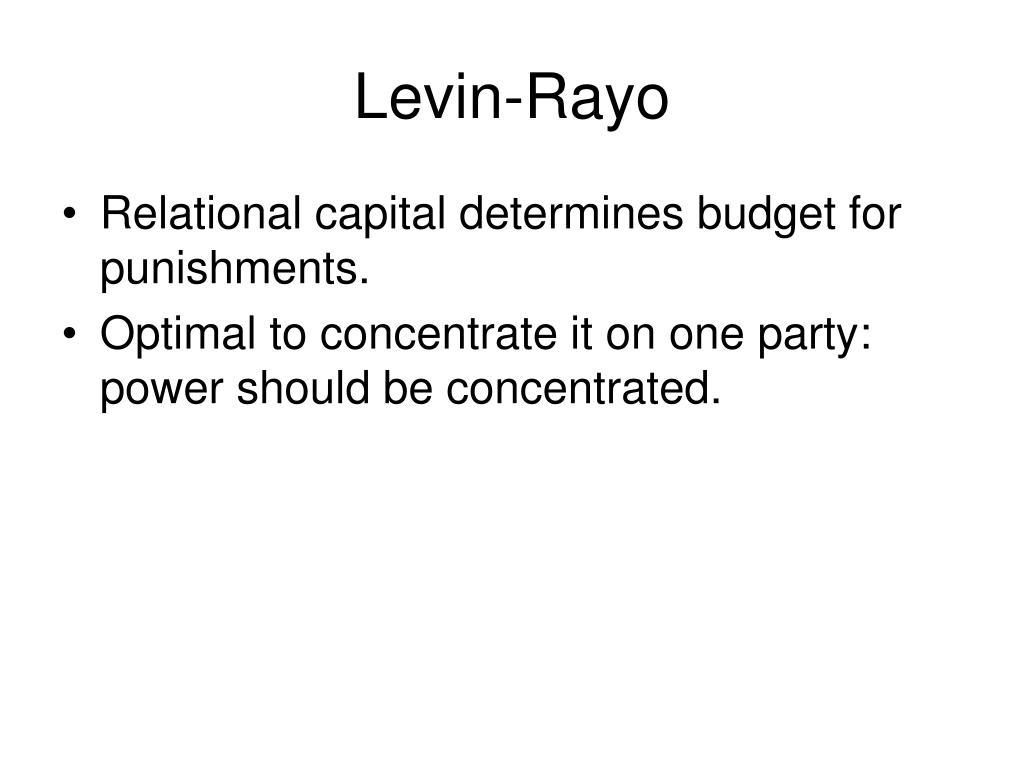 Levin-Rayo

• Relational capital determines budget for punishments.
• Optimal to concentrate it on one party: power should be concentrated.